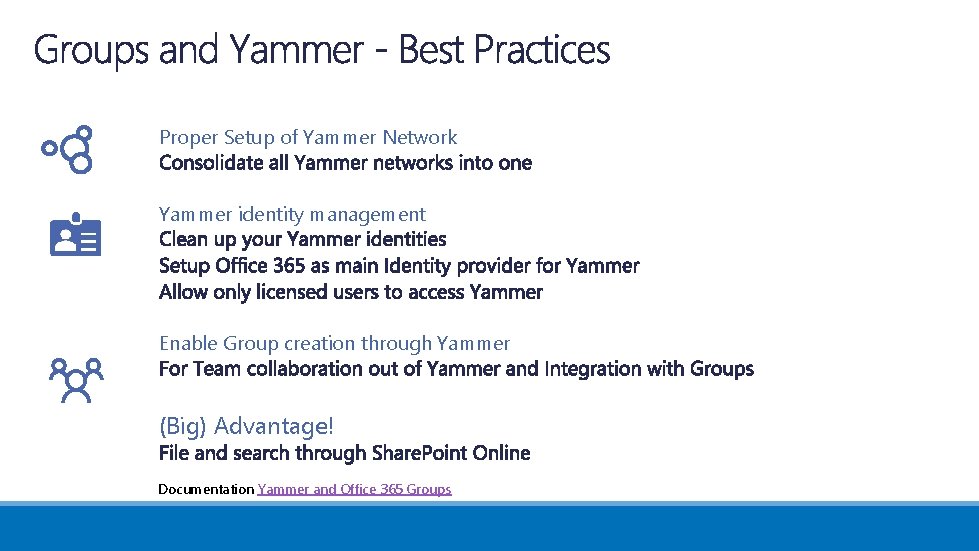 Groups and Yammer - Best Practices

Proper Setup of Yammer Network
Consolidate all Yammer networks into one

Yammer identity management
Clean up your Yammer identities
Setup Office 365 as main Identity provider for Yammer
Allow only licensed users to access Yammer

Enable Group creation through Yammer
For Team collaboration out of Yammer and Integration with Groups

(Big) Advantage!
File and search through SharePoint Online

Documentation Yammer and Office 365 Groups